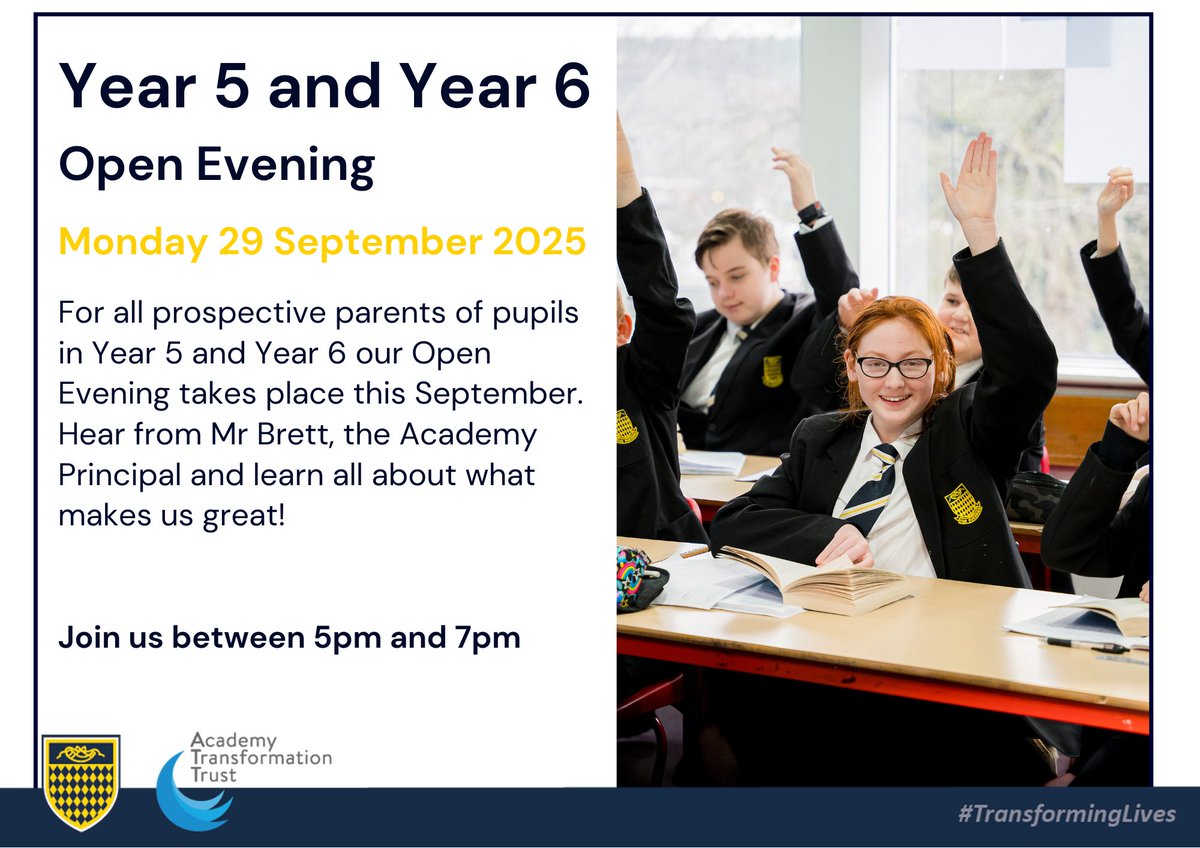 Year 5 and Year 6
Open Evening

Monday 29 September 2025

For all prospective parents of pupils in Year 5 and Year 6 our Open Evening takes place this September. Hear from Mr Brett, the Academy Principal and learn all about what makes us great!

Join us between 5pm and 7pm

Academy Transformation Trust

#TransformingLives